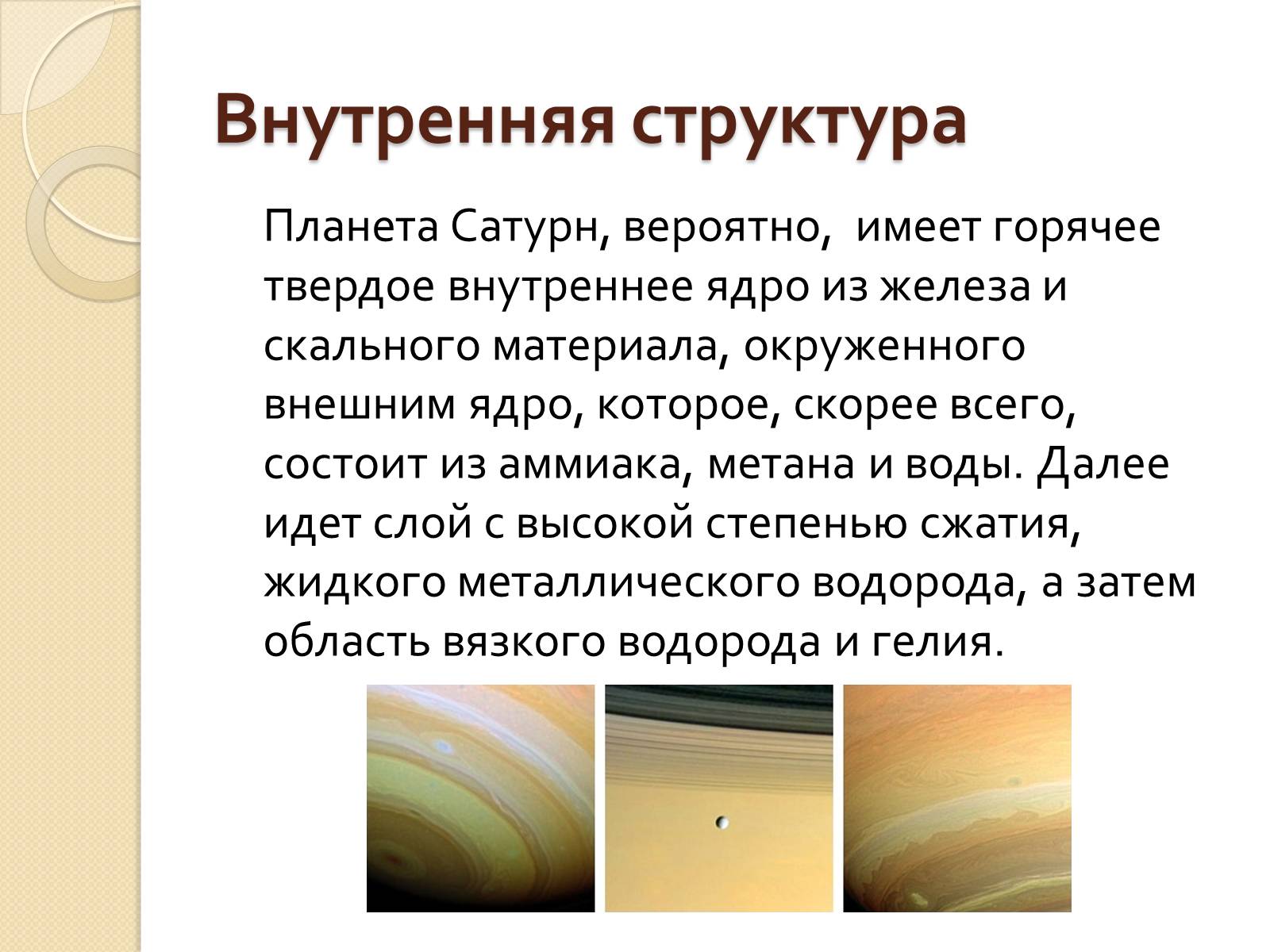 Внутренняя структура

Планета Сатурн, вероятно, имеет горячее твердое внутреннее ядро из железа и скального материала, окруженного внешним ядро, которое, скорее всего, состоит из аммиака, метана и воды. Далее идет слой с высокой степенью сжатия, жидкого металлического водорода, а затем область вязкого водорода и гелия.